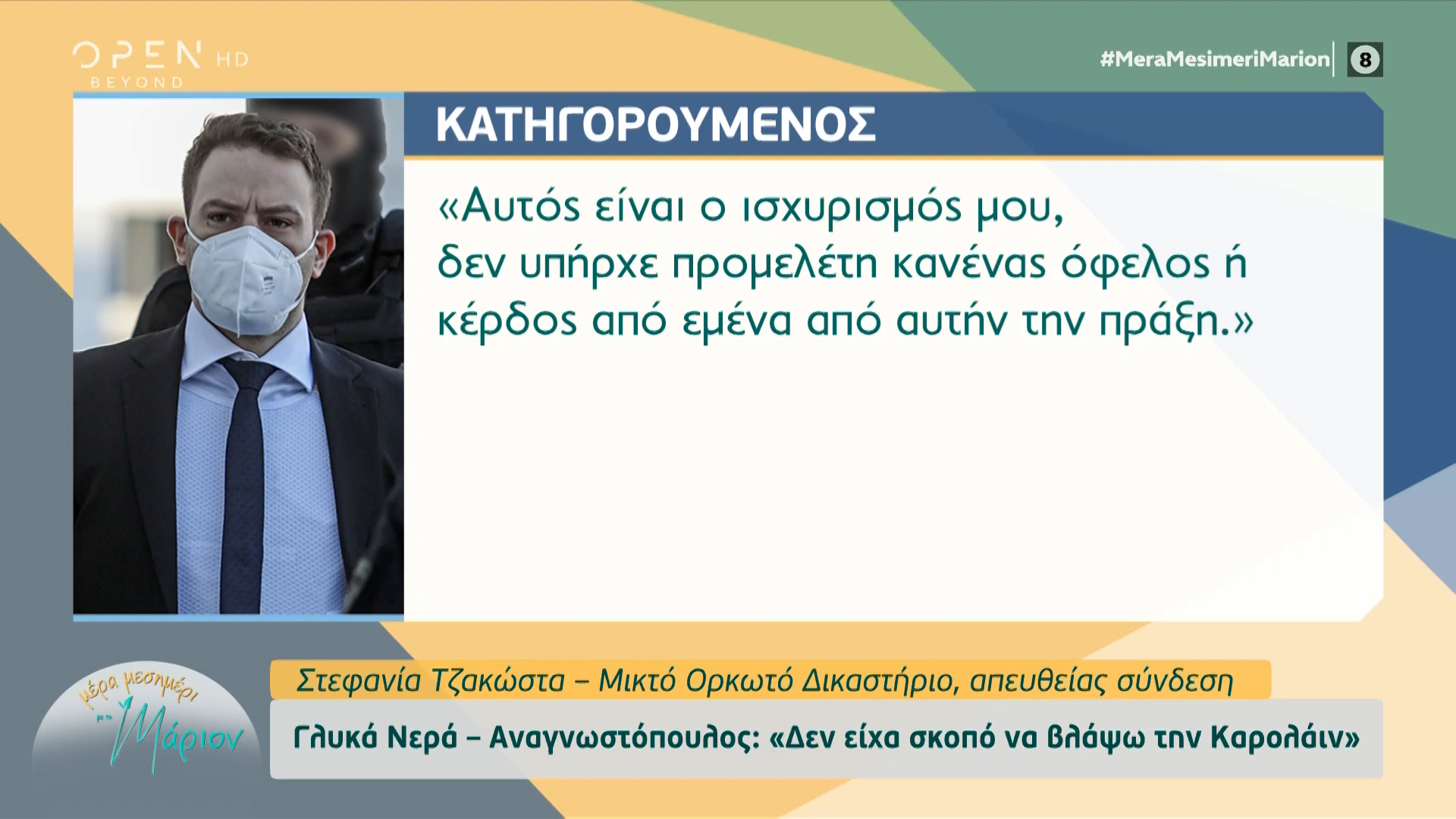 OPEN HD
BEYOND

#MeraMesimeriMarion 8

ΚΑΤΗΓΟΡΟΥΜΕΝΟΣ

«Αυτός είναι ο ισχυρισμός μου, δεν υπήρχε προμελέτη κανένας όφελος ή κέρδος από εμένα από αυτήν την πράξη.»

μέρα μεσημέρι με τη Μάριον

Στεφανία Τζακώστα – Μικτό Ορκωτό Δικαστήριο, απευθείας σύνδεση

Γλυκά Νερά – Αναγνωστόπουλος: «Δεν είχα σκοπό να βλάψω την Καρολάιν»